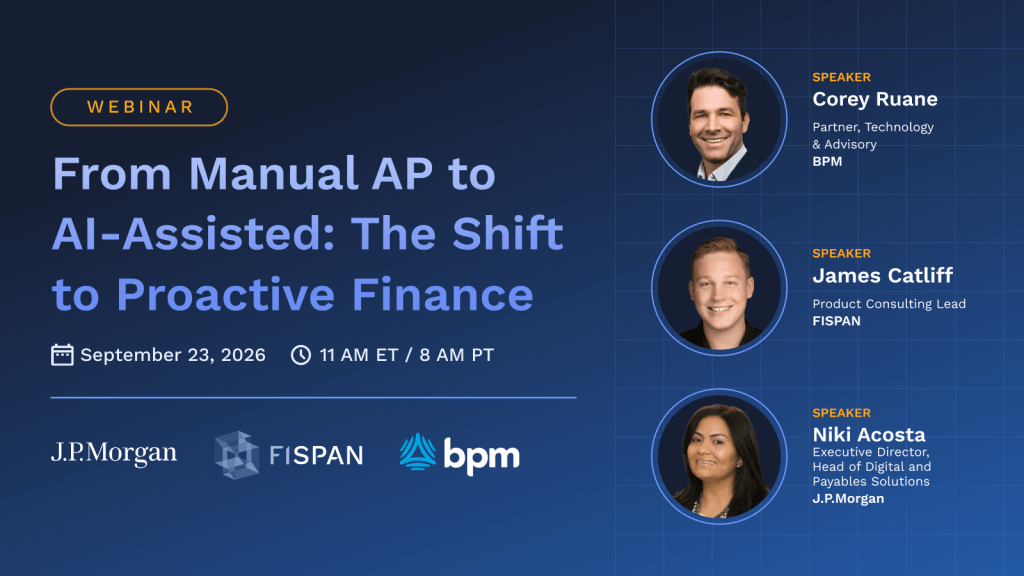 WEBINAR

From Manual AP to AI-Assisted: The Shift to Proactive Finance

September 23, 2026 11 AM ET / 8 AM PT

J.P.Morgan FISPAN bpm

SPEAKER
Corey Ruane
Partner, Technology & Advisory
BPM

SPEAKER
James Catliff
Product Consulting Lead
FISPAN

SPEAKER
Niki Acosta
Executive Director, Head of Digital and Payables Solutions
J.P.Morgan